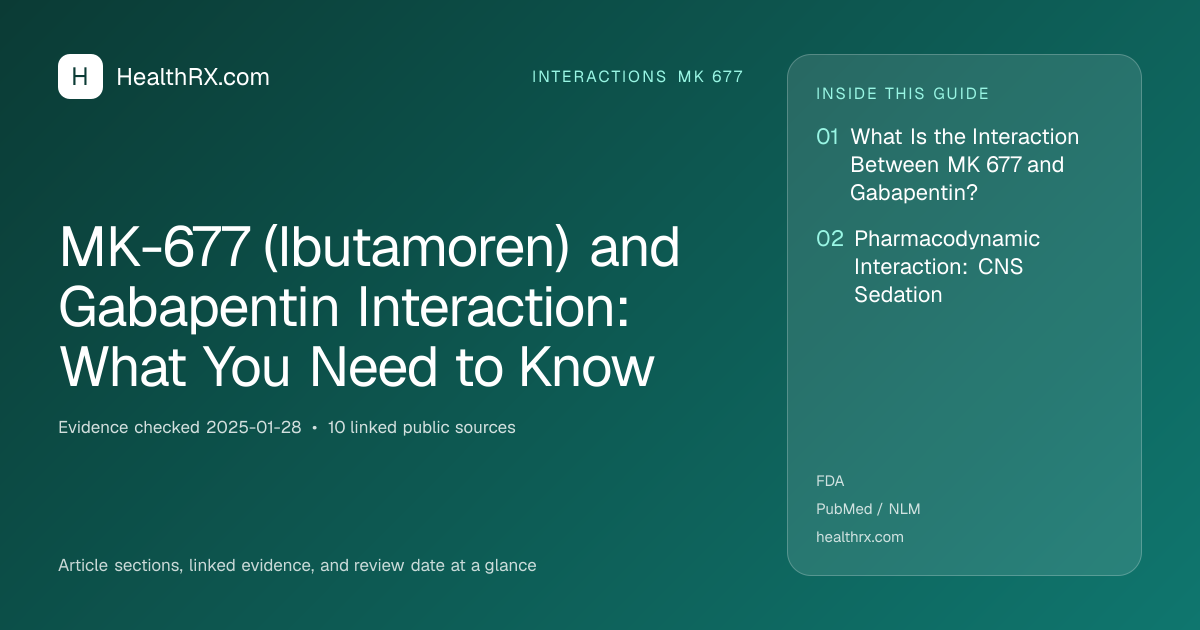 H HealthRX.com

INTERACTIONS MK 677

MK-677 (Ibutamoren) and Gabapentin Interaction: What You Need to Know

Evidence checked 2025-01-28 • 10 linked public sources

Article sections, linked evidence, and review date at a glance

INSIDE THIS GUIDE

01 What Is the Interaction Between MK 677 and Gabapentin?

02 Pharmacodynamic Interaction: CNS Sedation

FDA

PubMed / NLM

healthrx.com